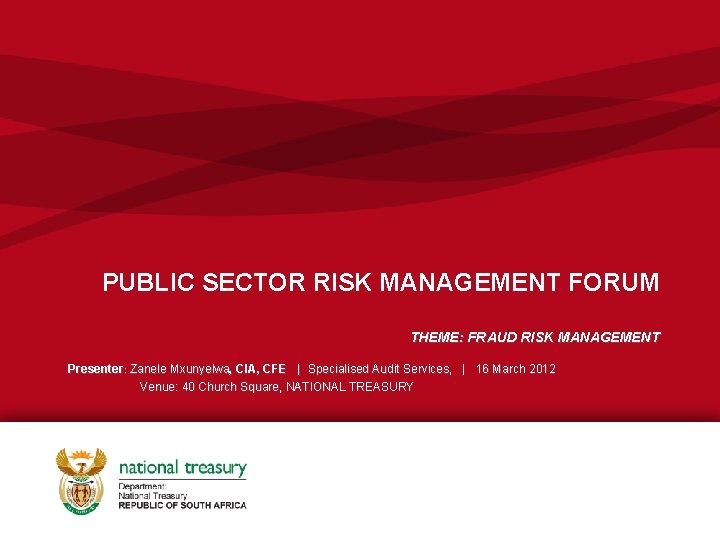 PUBLIC SECTOR RISK MANAGEMENT FORUM

THEME: FRAUD RISK MANAGEMENT

Presenter: Zanele Mxunyelwa, CIA, CFE | Specialised Audit Services, | 16 March 2012
Venue: 40 Church Square, NATIONAL TREASURY

national treasury
Department:
National Treasury
REPUBLIC OF SOUTH AFRICA